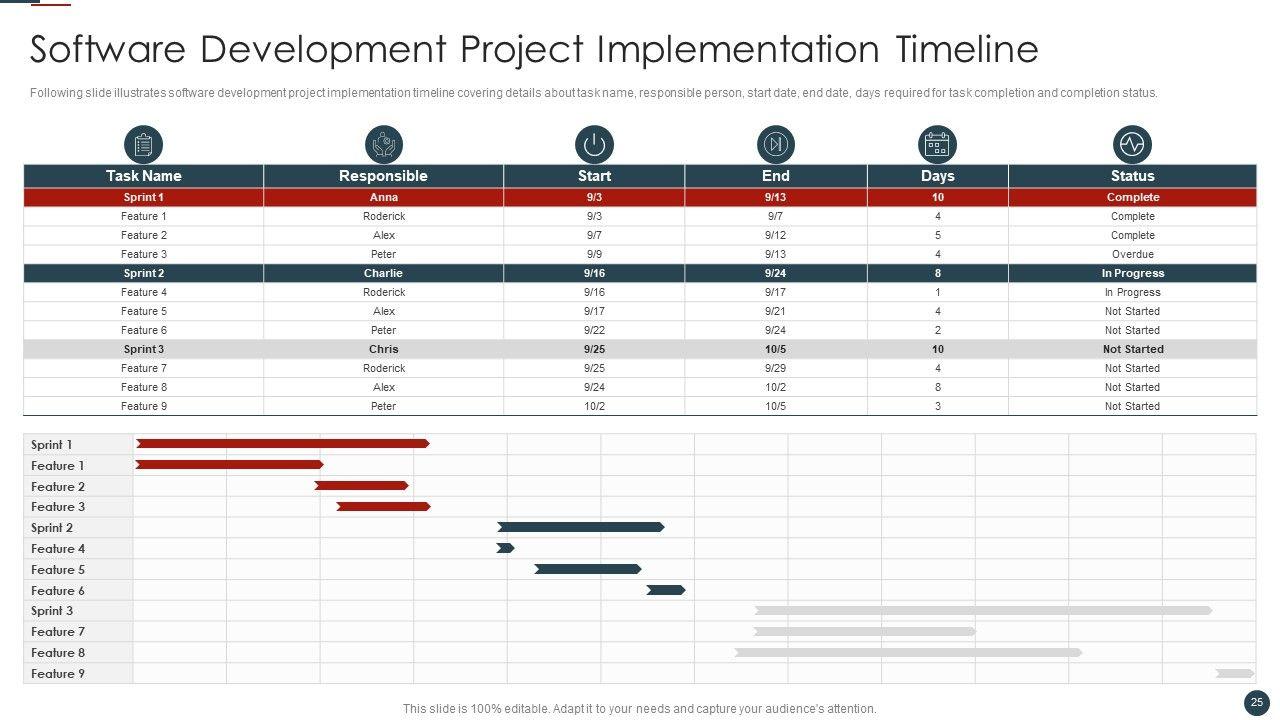 Software Development Project Implementation Timeline

Following slide illustrates software development project implementation timeline covering details about task name, responsible person, start date, end date, days required for task completion and completion status.

| Task Name | Responsible | Start | End | Days | Status |
|---|---|---|---|---|---|
| Sprint 1 | Anna | 9/3 | 9/13 | 10 | Complete |
| Feature 1 | Roderick | 9/3 | 9/7 | 4 | Complete |
| Feature 2 | Alex | 9/7 | 9/12 | 5 | Complete |
| Feature 3 | Peter | 9/9 | 9/13 | 4 | Overdue |
| Sprint 2 | Charlie | 9/16 | 9/24 | 8 | In Progress |
| Feature 4 | Roderick | 9/16 | 9/17 | 1 | In Progress |
| Feature 5 | Alex | 9/17 | 9/21 | 4 | Not Started |
| Feature 6 | Peter | 9/22 | 9/24 | 2 | Not Started |
| Sprint 3 | Chris | 9/25 | 10/5 | 10 | Not Started |
| Feature 7 | Roderick | 9/25 | 9/29 | 4 | Not Started |
| Feature 8 | Alex | 9/24 | 10/2 | 8 | Not Started |
| Feature 9 | Peter | 10/2 | 10/5 | 3 | Not Started |

Sprint 1
Feature 1
Feature 2
Feature 3
Sprint 2
Feature 4
Feature 5
Feature 6
Sprint 3
Feature 7
Feature 8
Feature 9

This slide is 100% editable. Adapt it to your needs and capture your audience's attention.

25